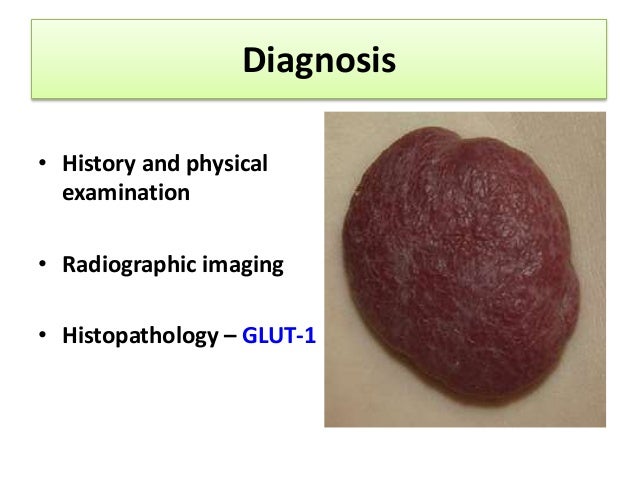 Diagnosis

• History and physical examination

• Radiographic imaging

• Histopathology – GLUT-1